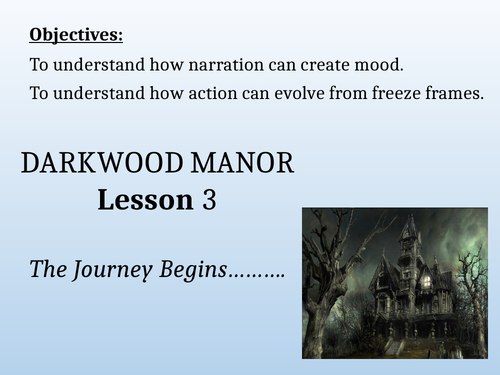 Objectives:

To understand how narration can create mood.

To understand how action can evolve from freeze frames.

DARKWOOD MANOR
Lesson 3

The Journey Begins……….